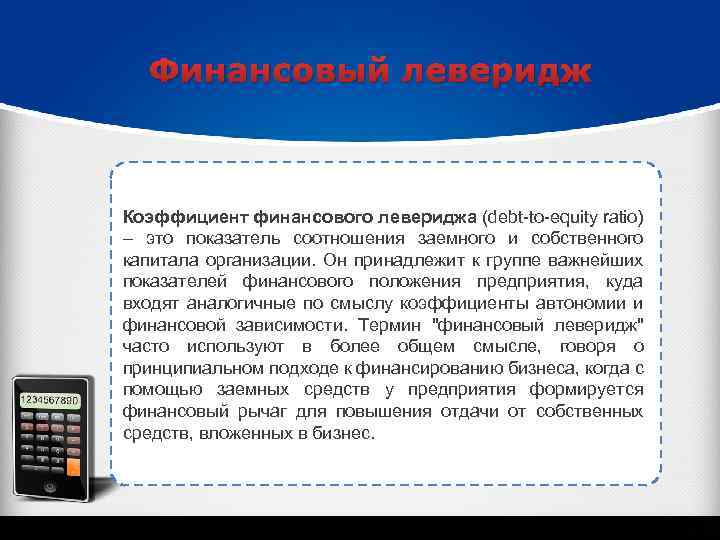 Финансовый леверидж

Коэффициент финансового левериджа (debt-to-equity ratio) – это показатель соотношения заемного и собственного капитала организации. Он принадлежит к группе важнейших показателей финансового положения предприятия, куда входят аналогичные по смыслу коэффициенты автономии и финансовой зависимости. Термин "финансовый леверидж" часто используют в более общем смысле, говоря о принципиальном подходе к финансированию бизнеса, когда с помощью заемных средств у предприятия формируется финансовый рычаг для повышения отдачи от собственных средств, вложенных в бизнес.

1234567890